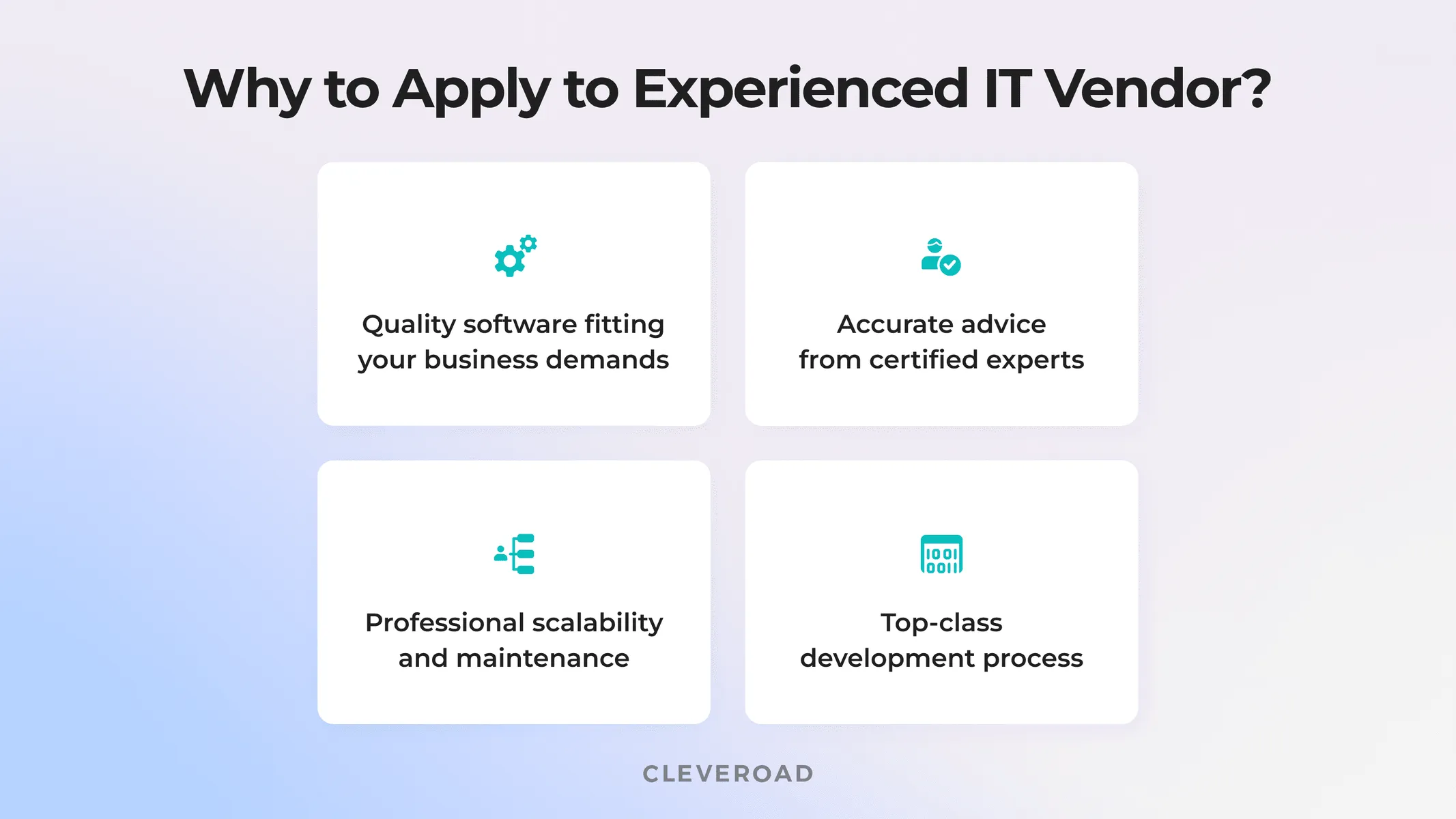 Why to Apply to Experienced IT Vendor?

Quality software fitting your business demands

Accurate advice from certified experts

Professional scalability and maintenance

Top-class development process

CLEVEROAD